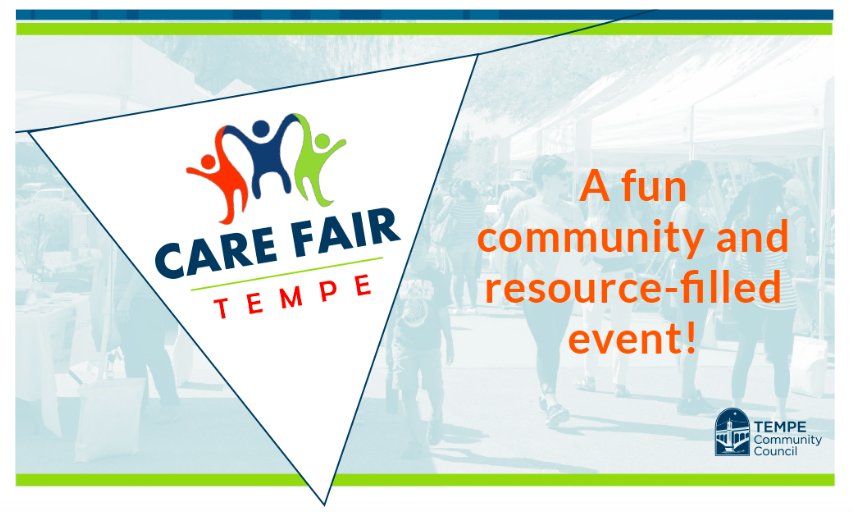 CARE FAIR
TEMPE

A fun community and resource-filled event!

TEMPE
Community
Council